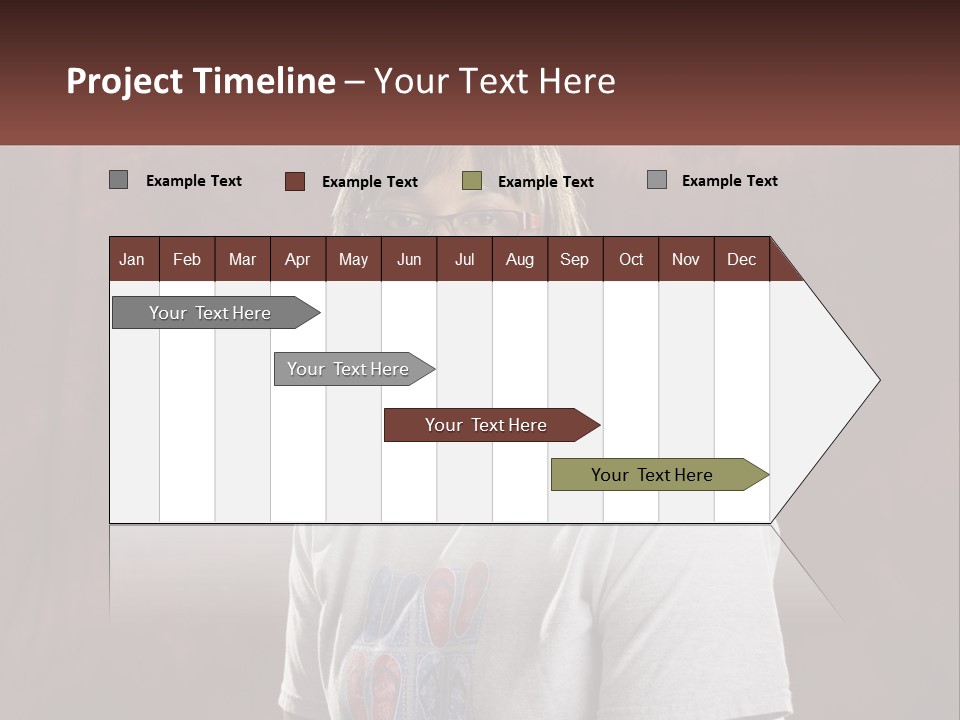 Project Timeline – Your Text Here

Example Text
Example Text
Example Text
Example Text

| Jan | Feb | Mar | Apr | May | Jun | Jul | Aug | Sep | Oct | Nov | Dec |
|---|---|---|---|---|---|---|---|---|---|---|---|

Your Text Here
Your Text Here
Your Text Here
Your Text Here